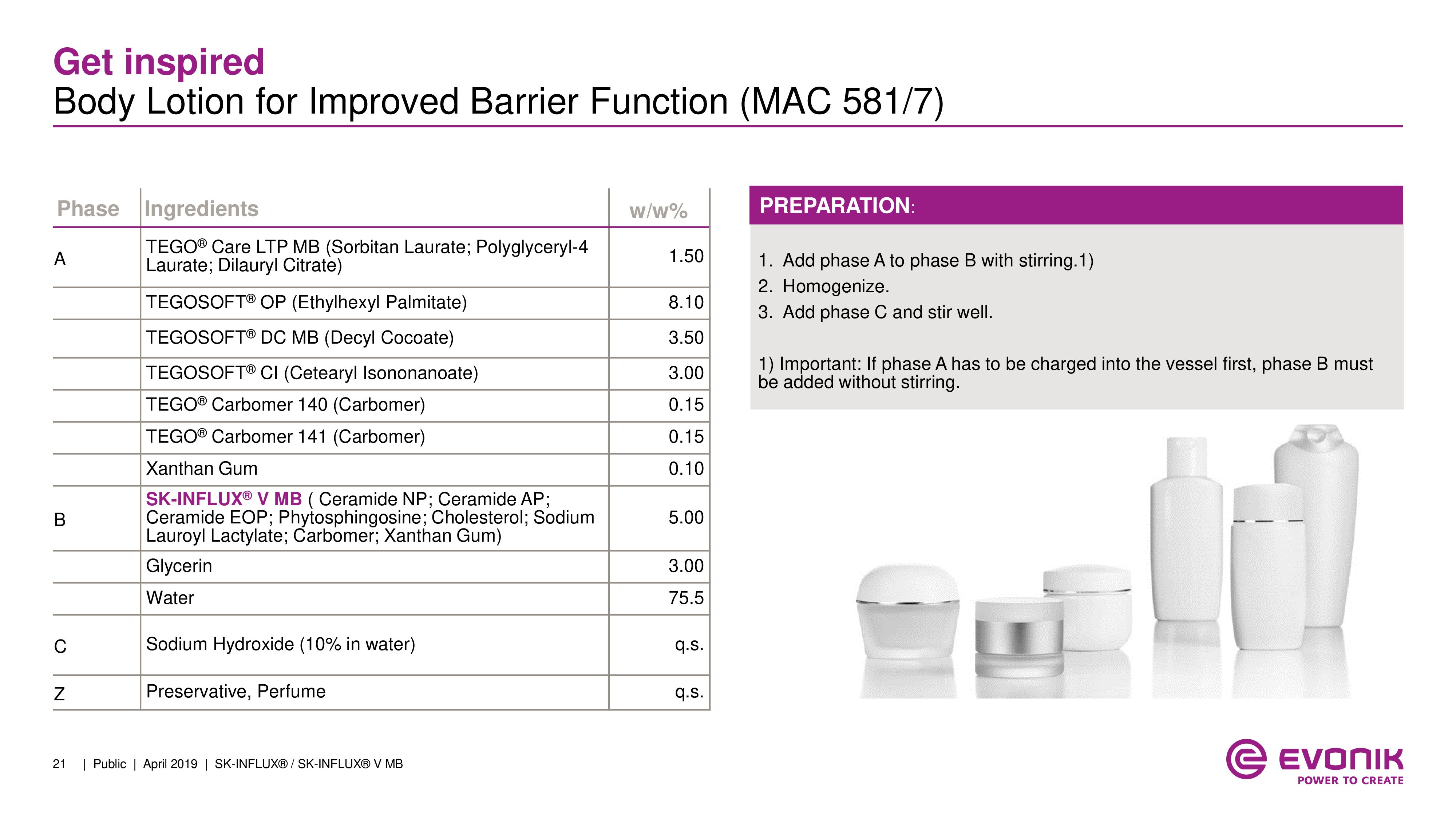 Get inspired
Body Lotion for Improved Barrier Function (MAC 581/7)

| Phase | Ingredients | w/w% |
|---|---|---|
| A | TEGO® Care LTP MB (Sorbitan Laurate; Polyglyceryl-4 Laurate; Dilauryl Citrate) | 1.50 |
| | TEGOSOFT® OP (Ethylhexyl Palmitate) | 8.10 |
| | TEGOSOFT® DC MB (Decyl Cocoate) | 3.50 |
| | TEGOSOFT® CI (Cetearyl Isononanoate) | 3.00 |
| | TEGO® Carbomer 140 (Carbomer) | 0.15 |
| | TEGO® Carbomer 141 (Carbomer) | 0.15 |
| | Xanthan Gum | 0.10 |
| B | SK-INFLUX® V MB ( Ceramide NP; Ceramide AP; Ceramide EOP; Phytosphingosine; Cholesterol; Sodium Lauroyl Lactylate; Carbomer; Xanthan Gum) | 5.00 |
| | Glycerin | 3.00 |
| | Water | 75.5 |
| C | Sodium Hydroxide (10% in water) | q.s. |
| Z | Preservative, Perfume | q.s. |

PREPARATION:

1. Add phase A to phase B with stirring.1)
2. Homogenize.
3. Add phase C and stir well.

1) Important: If phase A has to be charged into the vessel first, phase B must be added without stirring.

21 | Public | April 2019 | SK-INFLUX® / SK-INFLUX® V MB

EVONIK
POWER TO CREATE